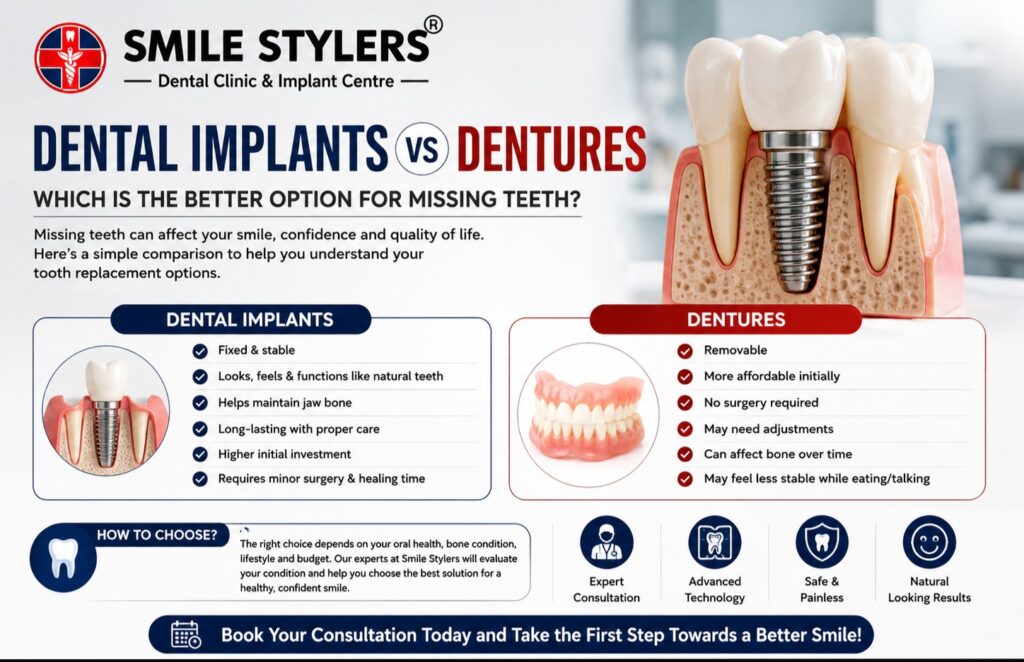 SMILE STYLERS®
Dental Clinic & Implant Centre

DENTAL IMPLANTS VS DENTURES
WHICH IS THE BETTER OPTION FOR MISSING TEETH?

Missing teeth can affect your smile, confidence and quality of life. Here's a simple comparison to help you understand your tooth replacement options.

DENTAL IMPLANTS
Fixed & stable
Looks, feels & functions like natural teeth
Helps maintain jaw bone
Long-lasting with proper care
Higher initial investment
Requires minor surgery & healing time

DENTURES
Removable
More affordable initially
No surgery required
May need adjustments
Can affect bone over time
May feel less stable while eating/talking

HOW TO CHOOSE?
The right choice depends on your oral health, bone condition, lifestyle and budget. Our experts at Smile Stylers will evaluate your condition and help you choose the best solution for a healthy, confident smile.

Expert Consultation
Advanced Technology
Safe & Painless
Natural Looking Results

Book Your Consultation Today and Take the First Step Towards a Better Smile!